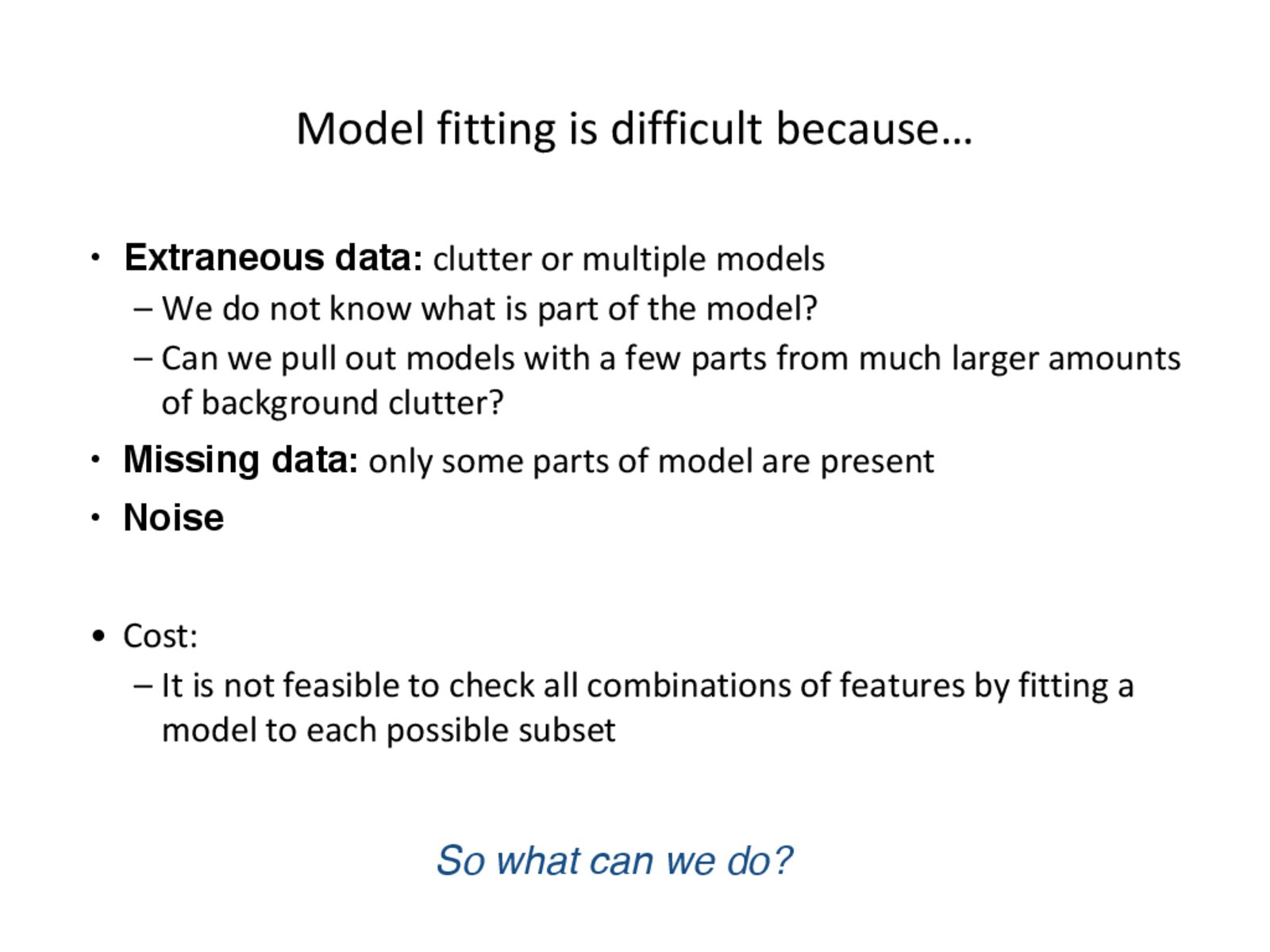 Model fitting is difficult because…

• Extraneous data: clutter or multiple models
– We do not know what is part of the model?
– Can we pull out models with a few parts from much larger amounts of background clutter?
• Missing data: only some parts of model are present
• Noise

• Cost:
– It is not feasible to check all combinations of features by fitting a model to each possible subset

So what can we do?